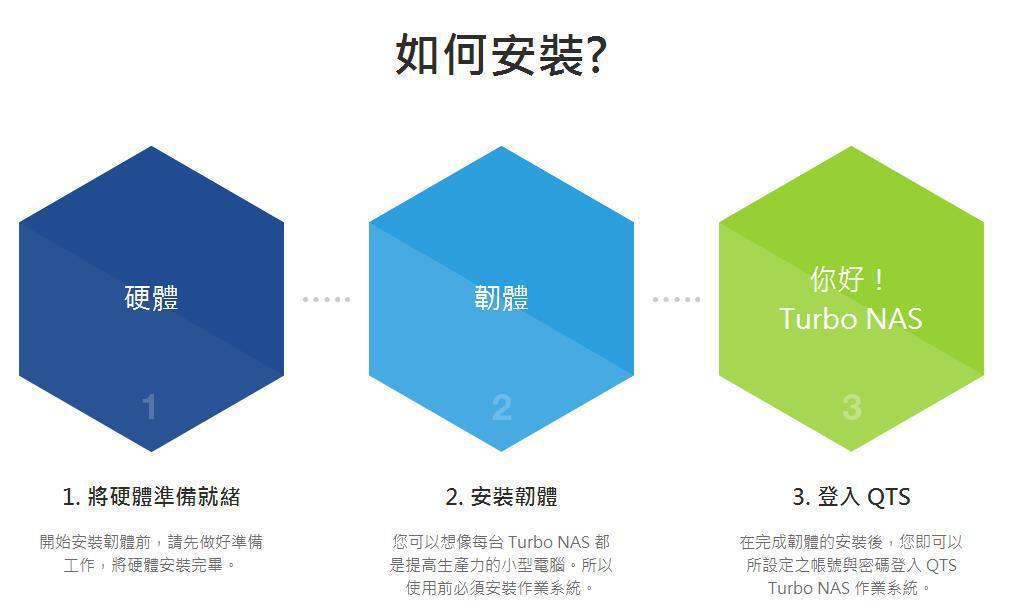 如何安裝?

硬體
1

韌體
2

你好！
Turbo NAS
3

1. 將硬體準備就緒

開始安裝韌體前，請先做好準備工作，將硬體安裝完畢。

2. 安裝韌體

您可以想像每台 Turbo NAS 都是提高生產力的小型電腦。所以使用前必須安裝作業系統。

3. 登入 QTS

在完成韌體的安裝後，您即可以所設定之帳號與密碼登入 QTS Turbo NAS 作業系統。